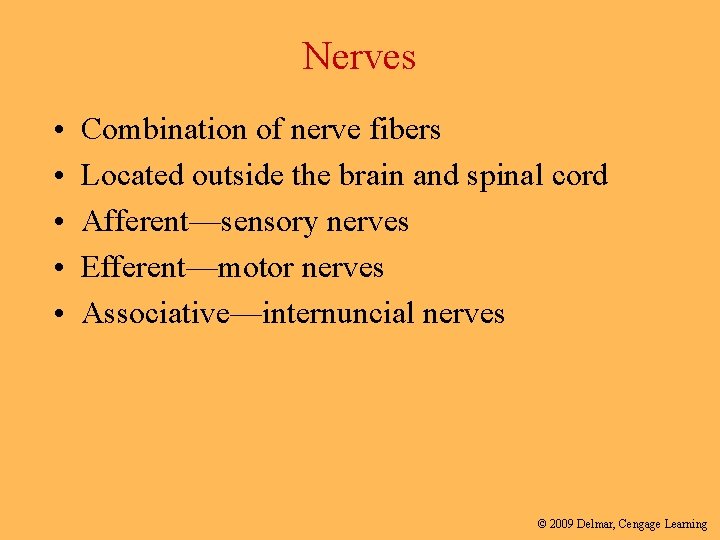 Nerves

• Combination of nerve fibers
• Located outside the brain and spinal cord
• Afferent—sensory nerves
• Efferent—motor nerves
• Associative—internuncial nerves

© 2009 Delmar, Cengage Learning